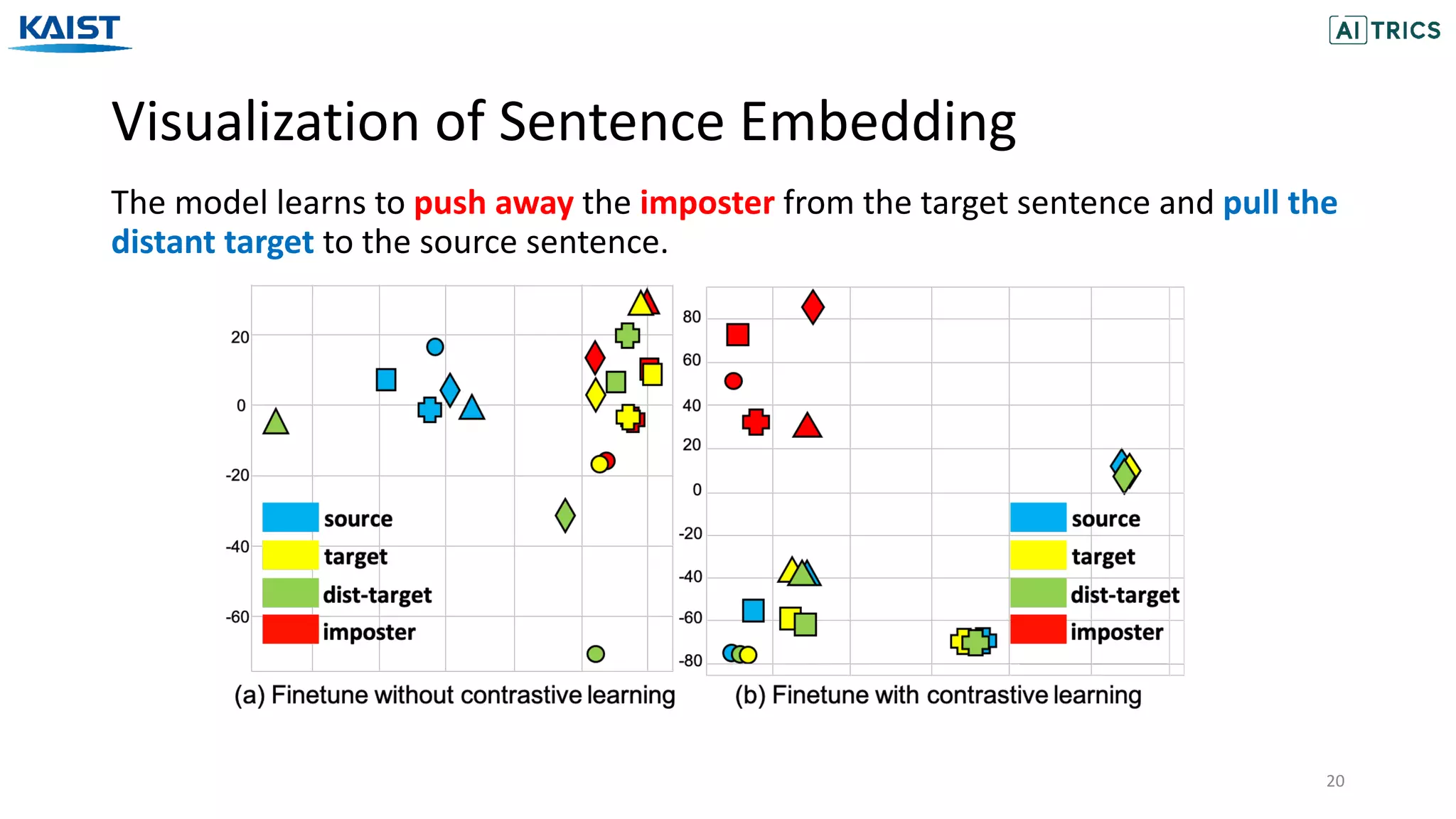 KAIST

AI TRICS

Visualization of Sentence Embedding

The model learns to push away the imposter from the target sentence and pull the distant target to the source sentence.

20
0
-20
-40
-60

source
target
dist-target
imposter

(a) Finetune without contrastive learning

80
60
40
20
0
-20
-40
-60
-80

source
target
dist-target
imposter

(b) Finetune with contrastive learning

20